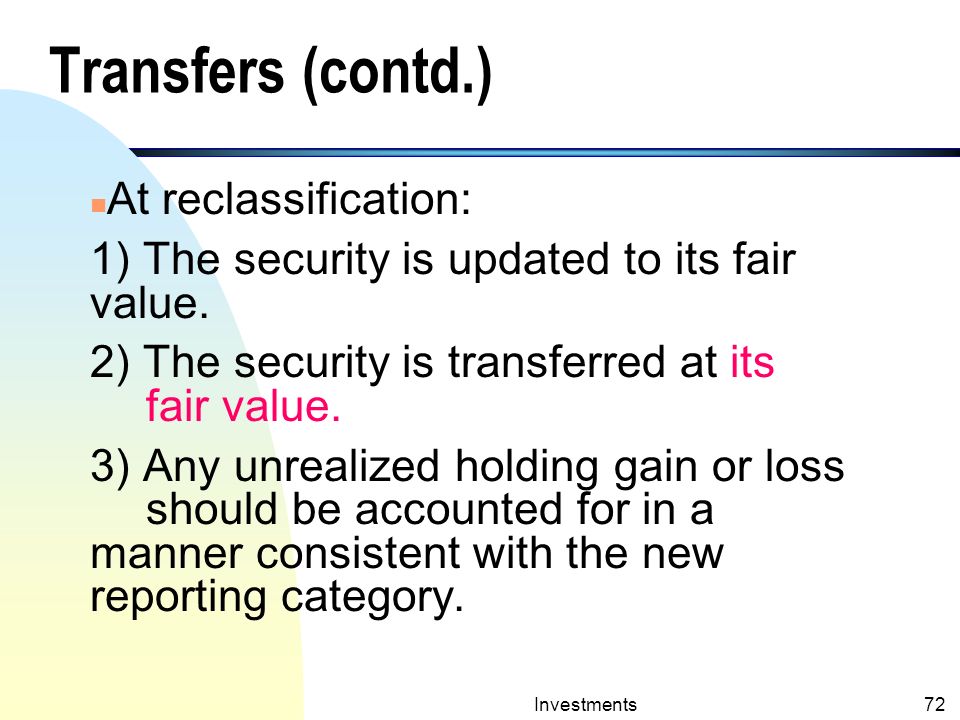 Transfers (contd.)

At reclassification:

1) The security is updated to its fair value.

2) The security is transferred at its fair value.

3) Any unrealized holding gain or loss should be accounted for in a manner consistent with the new reporting category.

Investments

72